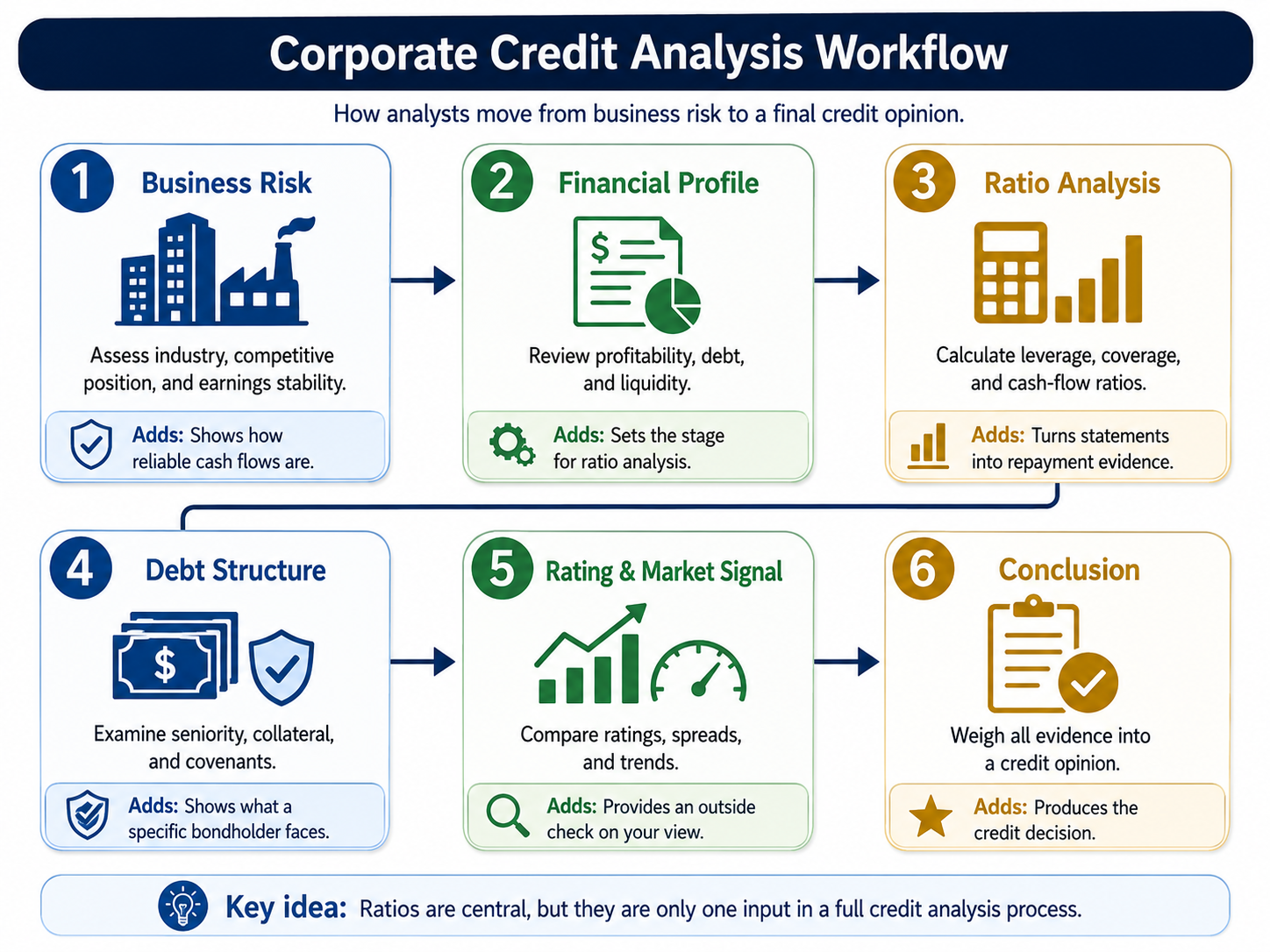 Corporate Credit Analysis Workflow

How analysts move from business risk to a final credit opinion.

1 Business Risk

Assess industry, competitive position, and earnings stability.

Adds: Shows how reliable cash flows are.

2 Financial Profile

$

Review profitability, debt, and liquidity.

Adds: Sets the stage for ratio analysis.

3 Ratio Analysis

Calculate leverage, coverage, and cash-flow ratios.

Adds: Turns statements into repayment evidence.

4 Debt Structure

$

Examine seniority, collateral, and covenants.

Adds: Shows what a specific bondholder faces.

5 Rating & Market Signal

Compare ratings, spreads, and trends.

Adds: Provides an outside check on your view.

6 Conclusion

Weigh all evidence into a credit opinion.

Adds: Produces the credit decision.

Key idea: Ratios are central, but they are only one input in a full credit analysis process.